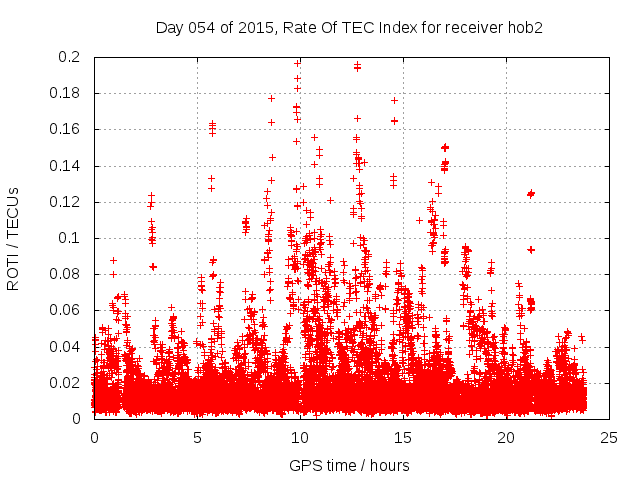 Day 054 of 2015, Rate Of TEC Index for receiver hob2

ROTI / TECUs

0.2
0.18
0.16
0.14
0.12
0.1
0.08
0.06
0.04
0.02
0

0
5
10
15
20
25

GPS time / hours